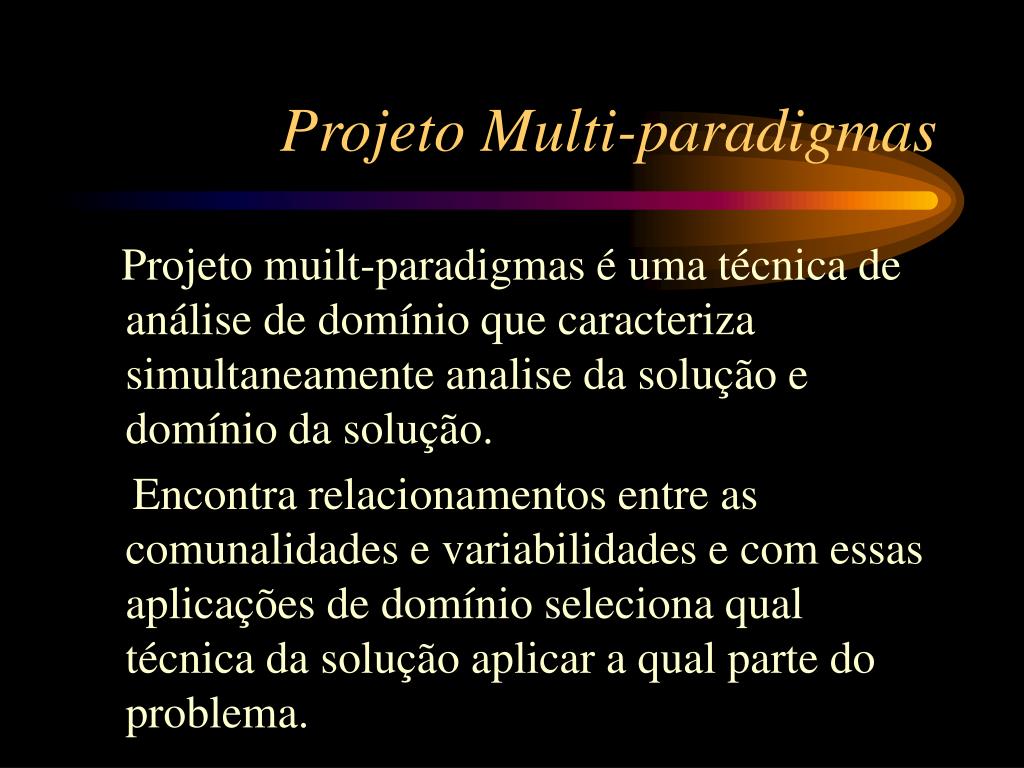 Projeto Multi-paradigmas

Projeto muilt-paradigmas é uma técnica de análise de domínio que caracteriza simultaneamente analise da solução e domínio da solução.

Encontra relacionamentos entre as comunalidades e variabilidades e com essas aplicações de domínio seleciona qual técnica da solução aplicar a qual parte do problema.